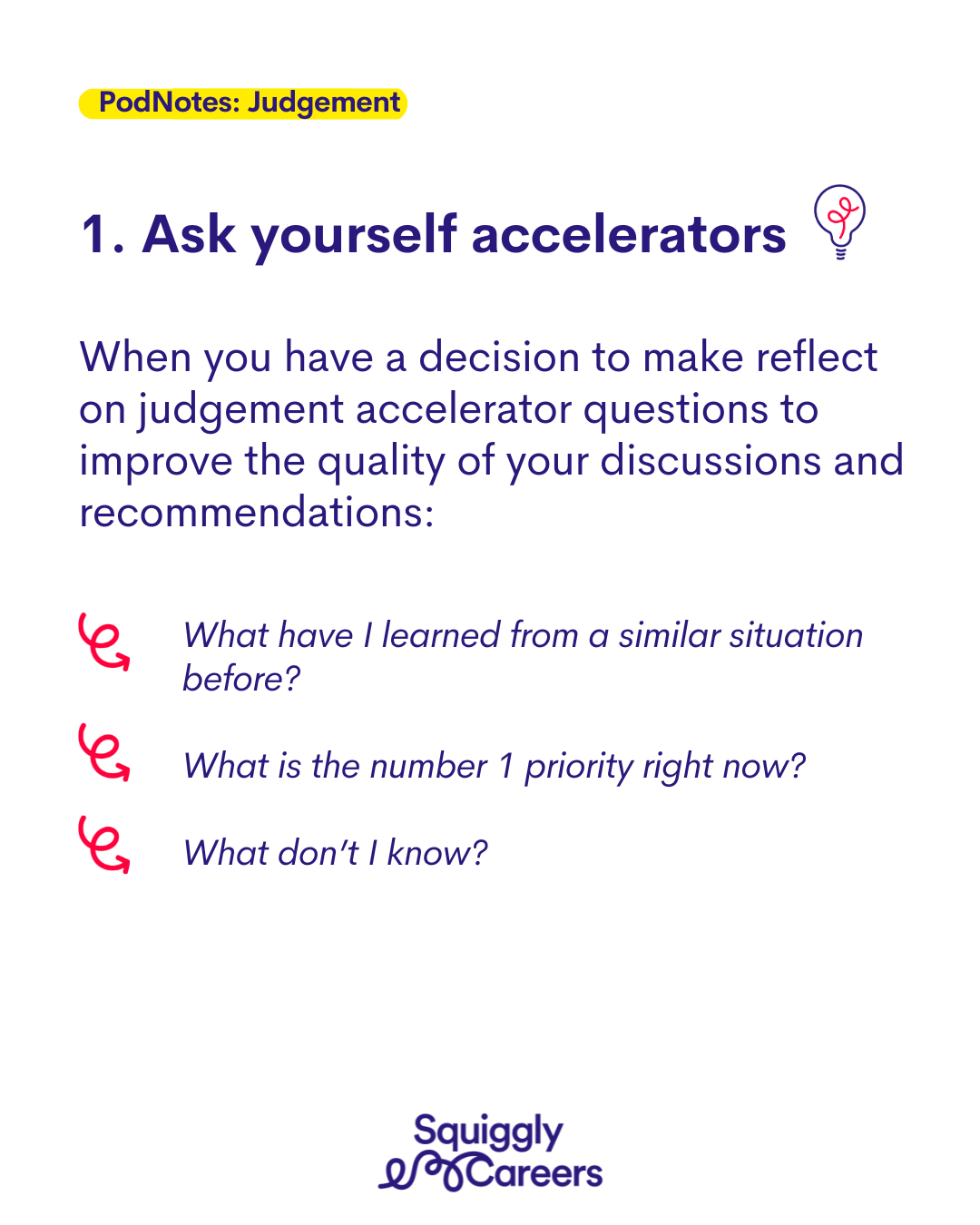 PodNotes: Judgement

1. Ask yourself accelerators

When you have a decision to make reflect on judgement accelerator questions to improve the quality of your discussions and recommendations:

What have I learned from a similar situation before?

What is the number 1 priority right now?

What don't I know?

Squiggly Careers